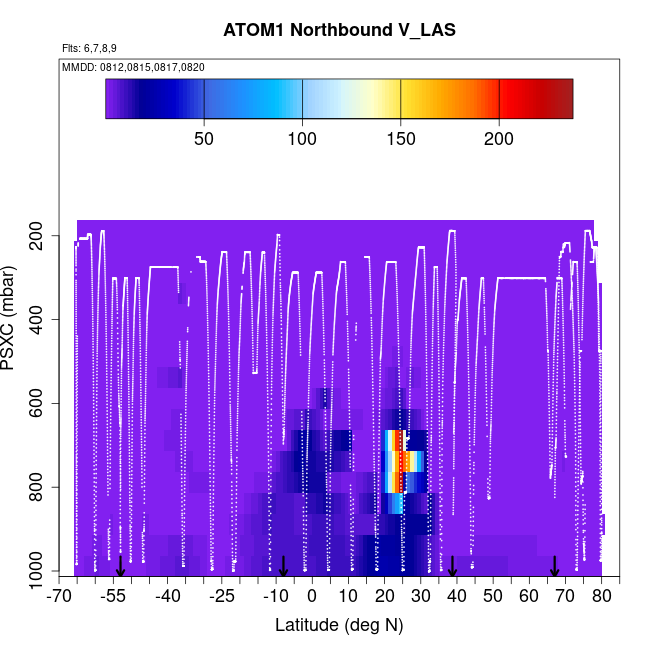 ATOM1 Northbound V_LAS

Flts: 6,7,8,9

MMDD: 0812,0815,0817,0820

50 100 150 200

PSXC (mbar)

200
400
600
800
1000

-70 -55 -40 -25 -10 0 10 20 30 40 50 60 70 80

Latitude (deg N)